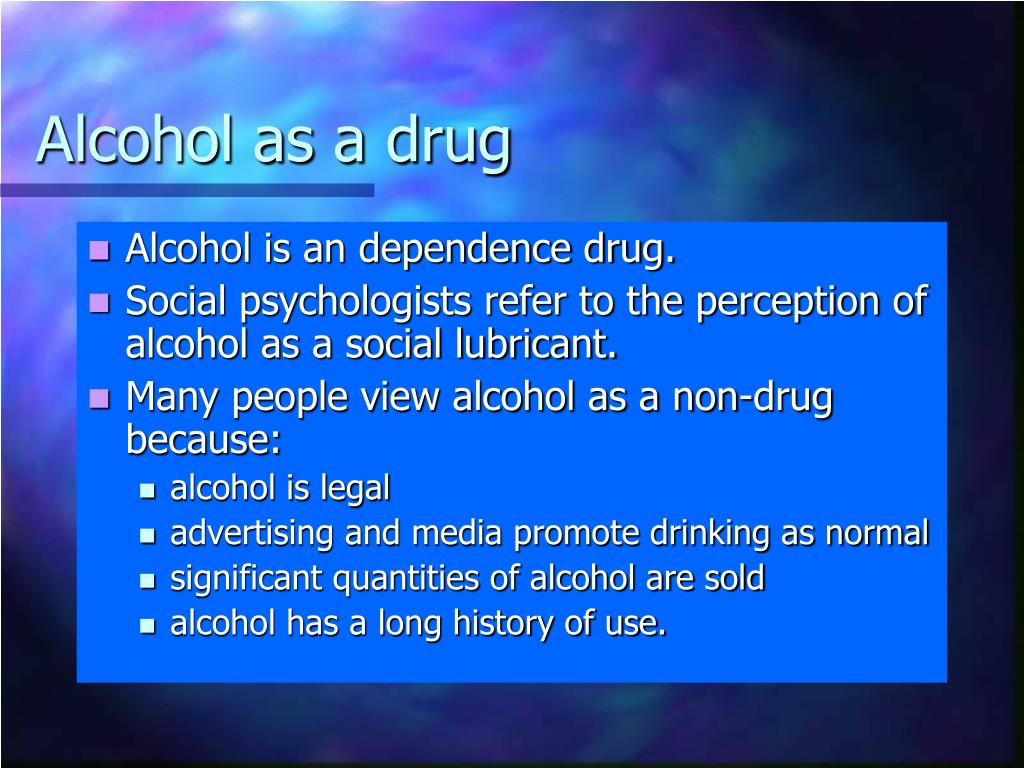 Alcohol as a drug

- Alcohol is an dependence drug.
- Social psychologists refer to the perception of alcohol as a social lubricant.
- Many people view alcohol as a non-drug because:
  - alcohol is legal
  - advertising and media promote drinking as normal
  - significant quantities of alcohol are sold
  - alcohol has a long history of use.